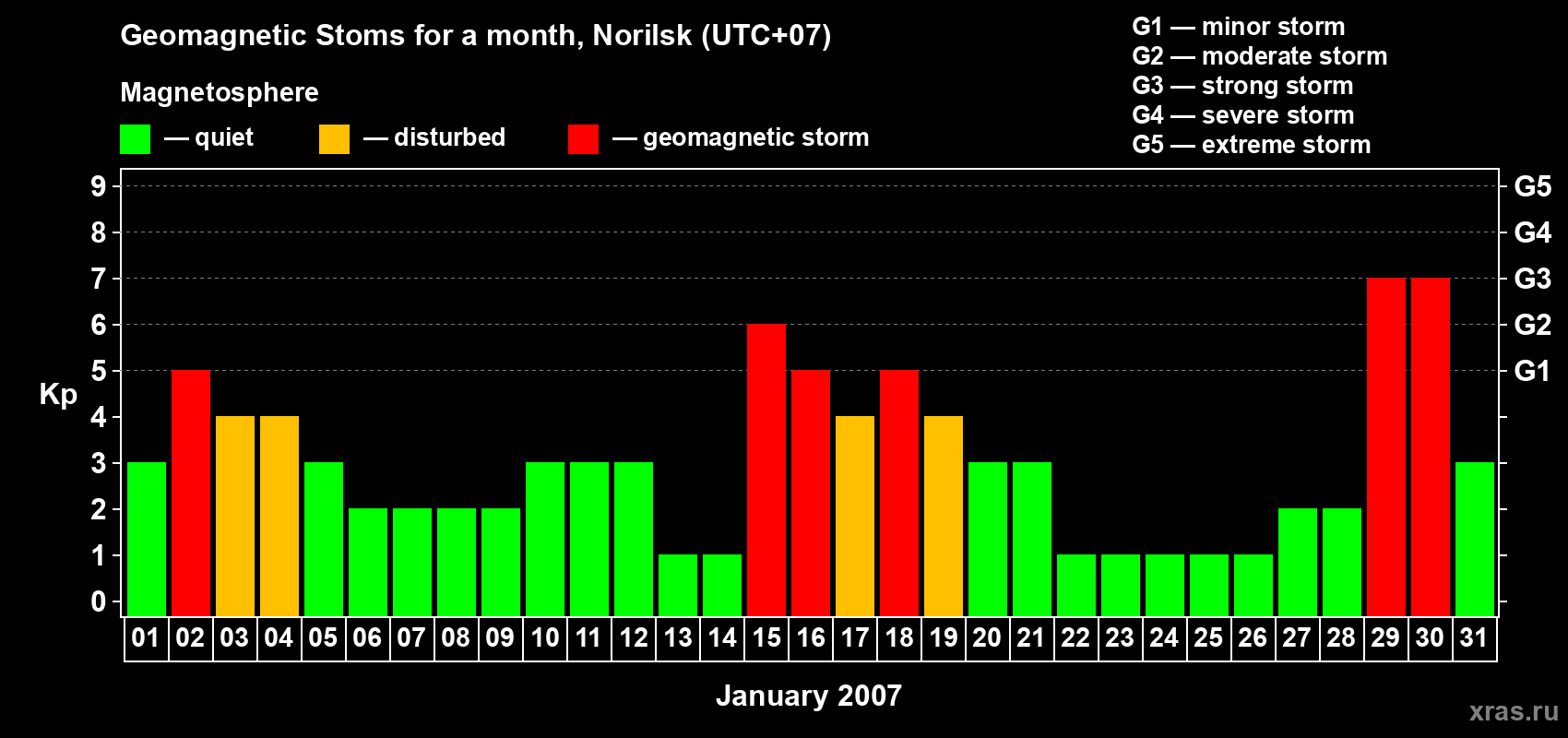 Geomagnetic Stoms for a month, Norilsk (UTC+07)

Magnetosphere

— quiet — disturbed — geomagnetic storm

G1 — minor storm
G2 — moderate storm
G3 — strong storm
G4 — severe storm
G5 — extreme storm

Kp

9 8 7 6 5 4 3 2 1 0

G5 G4 G3 G2 G1

01 02 03 04 05 06 07 08 09 10 11 12 13 14 15 16 17 18 19 20 21 22 23 24 25 26 27 28 29 30 31

January 2007

xras.ru